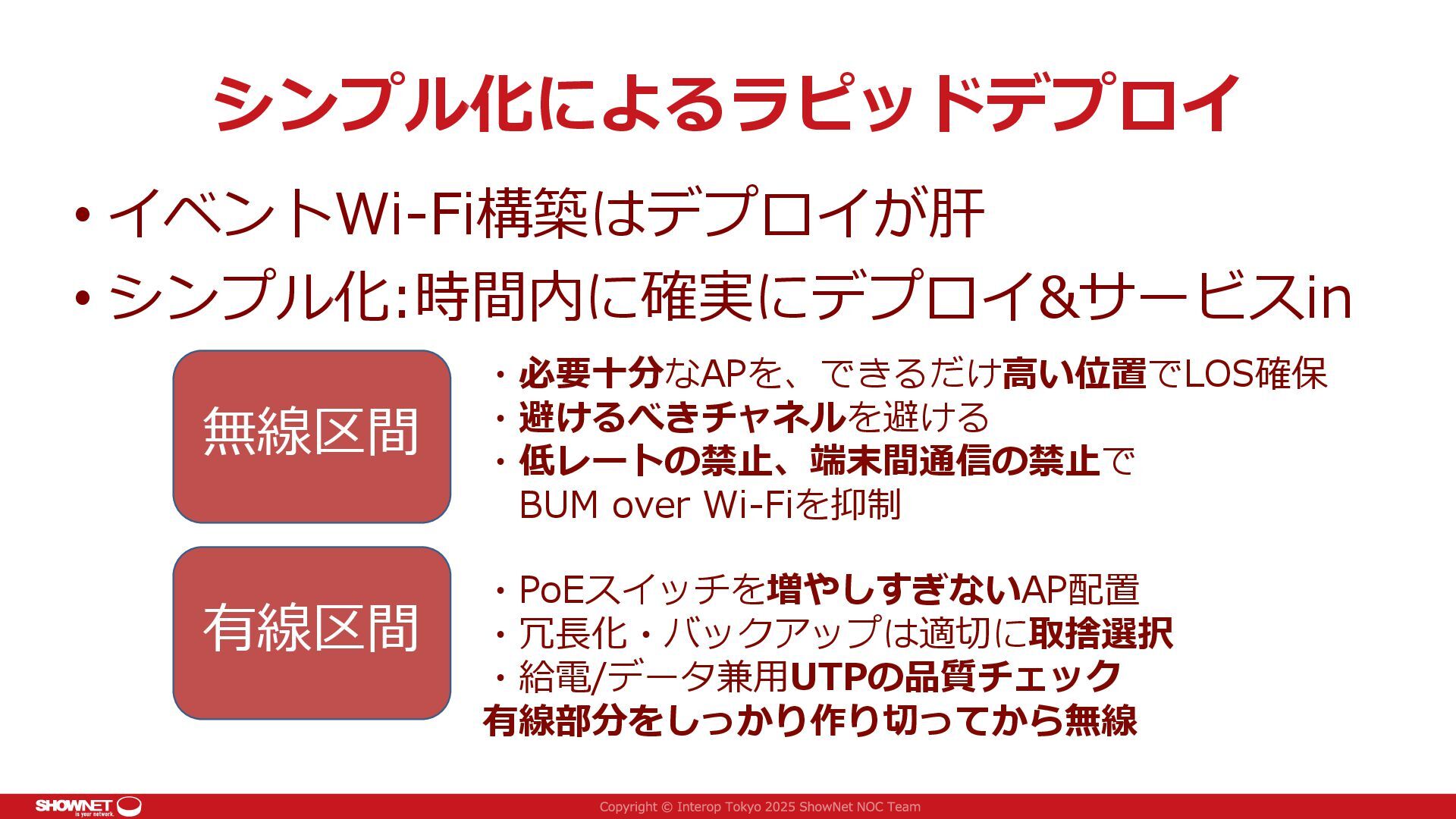 シンプル化によるラピッドデプロイ

• イベントWi-Fi構築はデプロイが肝
• シンプル化:時間内に確実にデプロイ&サービスin

無線区間

・必要十分なAPを、できるだけ高い位置でLOS確保
・避けるべきチャネルを避ける
・低レートの禁止、端末間通信の禁止で BUM over Wi-Fiを抑制

有線区間

・PoEスイッチを増やしすぎないAP配置
・冗長化・バックアップは適切に取捨選択
・給電/データ兼用UTPの品質チェック

有線部分をしっかり作り切ってから無線

SHOWNET is your network.

Copyright © Interop Tokyo 2025 ShowNet NOC Team